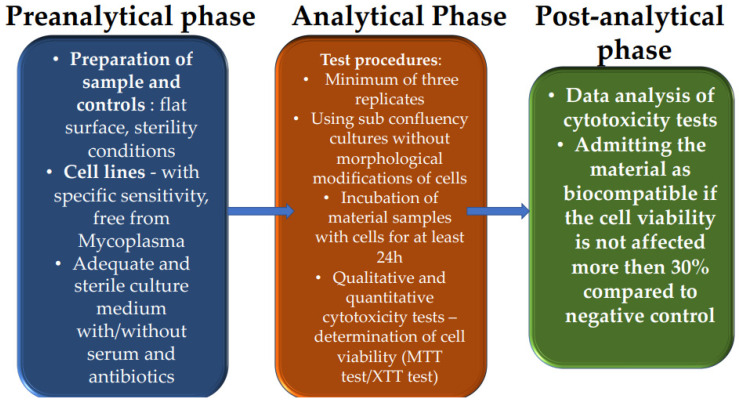 Preanalytical phase

• Preparation of sample and controls : flat surface, sterility conditions
• Cell lines - with specific sensitivity, free from Mycoplasma
• Adequate and sterile culture medium with/without serum and antibiotics

Analytical Phase

Test procedures:
• Minimum of three replicates
• Using sub confluency cultures without morphological modifications of cells
• Incubation of material samples with cells for at least 24h
• Qualitative and quantitative cytotoxicity tests – determination of cell viability (MTT test/XTT test)

Post-analytical phase

• Data analysis of cytotoxicity tests
• Admitting the material as biocompatible if the cell viability is not affected more then 30% compared to negative control